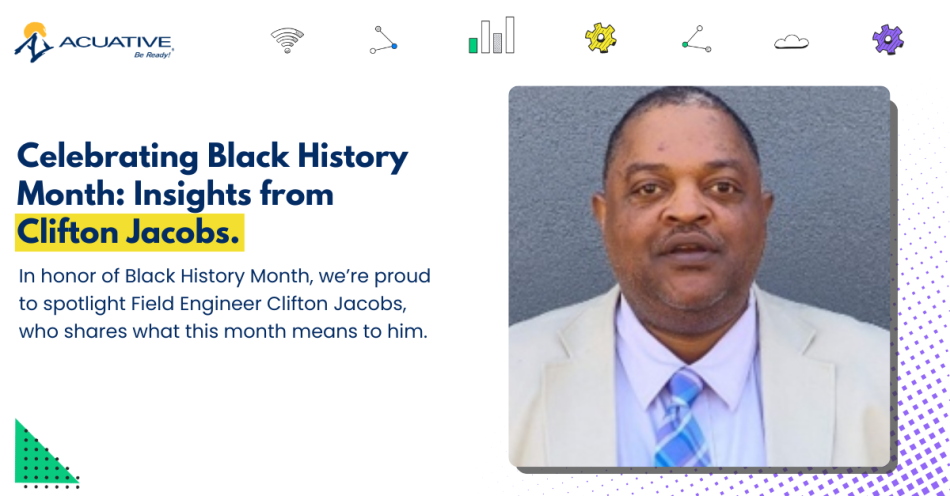 ACUATIVE
Be Ready!

Celebrating Black History Month: Insights from Clifton Jacobs.

In honor of Black History Month, we're proud to spotlight Field Engineer Clifton Jacobs, who shares what this month means to him.